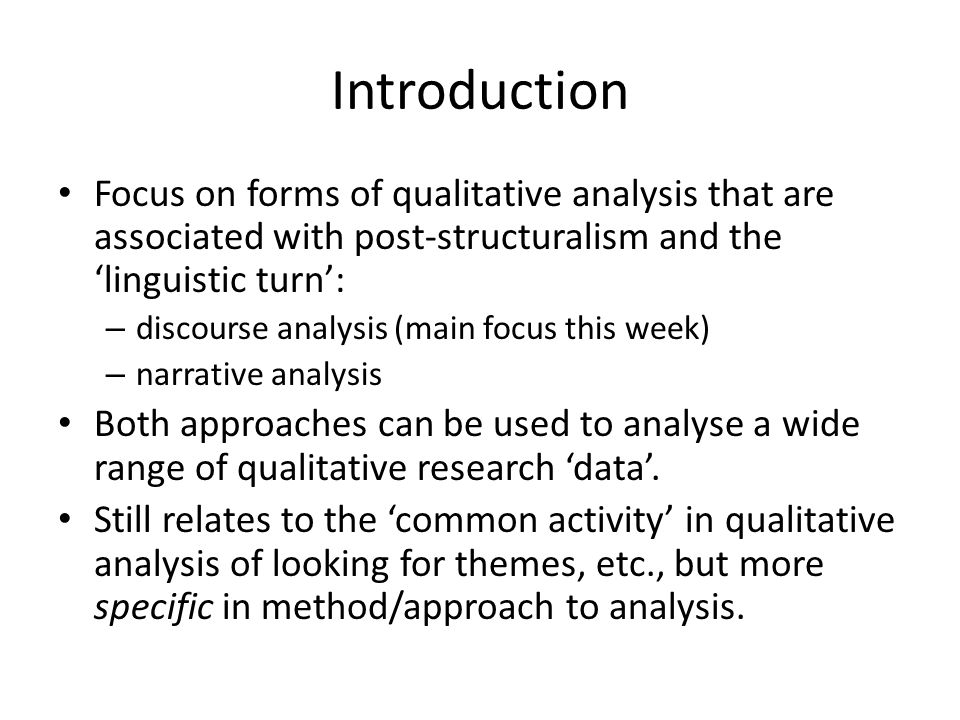 Introduction

• Focus on forms of qualitative analysis that are associated with post-structuralism and the ‘linguistic turn’:
– discourse analysis (main focus this week)
– narrative analysis
• Both approaches can be used to analyse a wide range of qualitative research ‘data’.
• Still relates to the ‘common activity’ in qualitative analysis of looking for themes, etc., but more specific in method/approach to analysis.